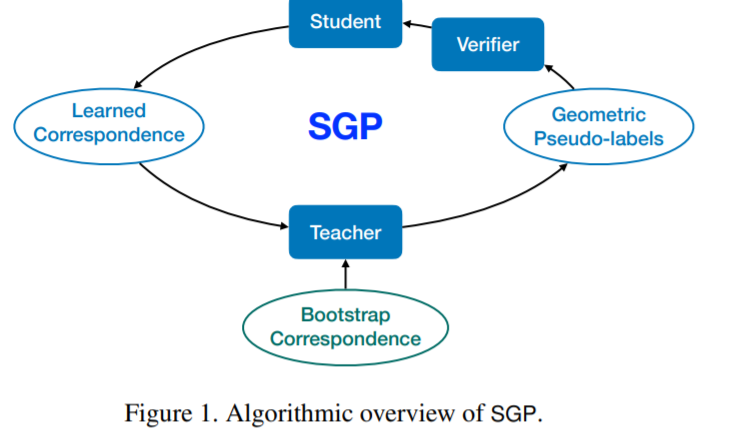 Student

Verifier

Learned Correspondence

SGP

Geometric Pseudo-labels

Teacher

Bootstrap Correspondence

Figure 1. Algorithmic overview of SGP.